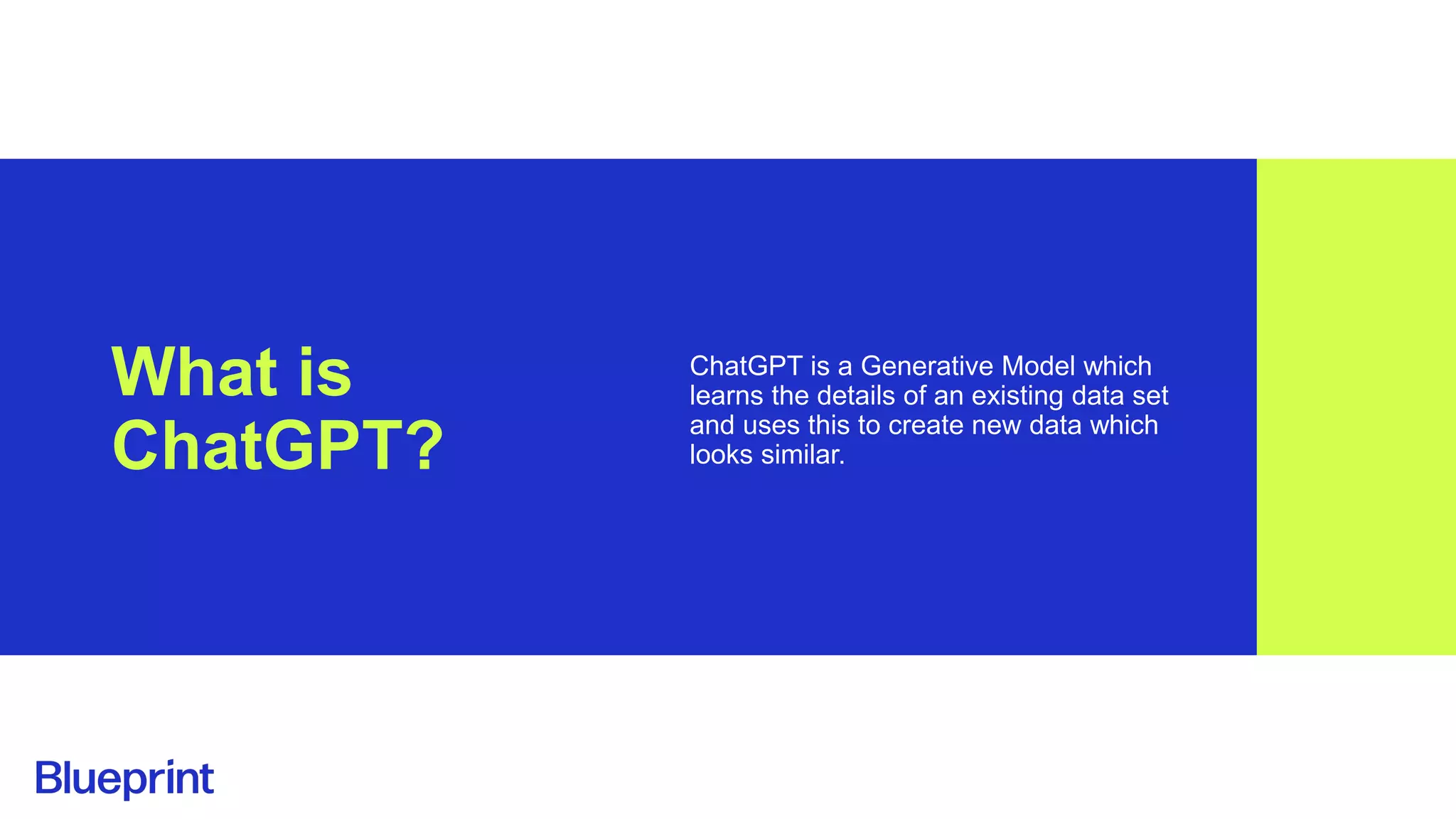 What is ChatGPT?

ChatGPT is a Generative Model which learns the details of an existing data set and uses this to create new data which looks similar.

Blueprint